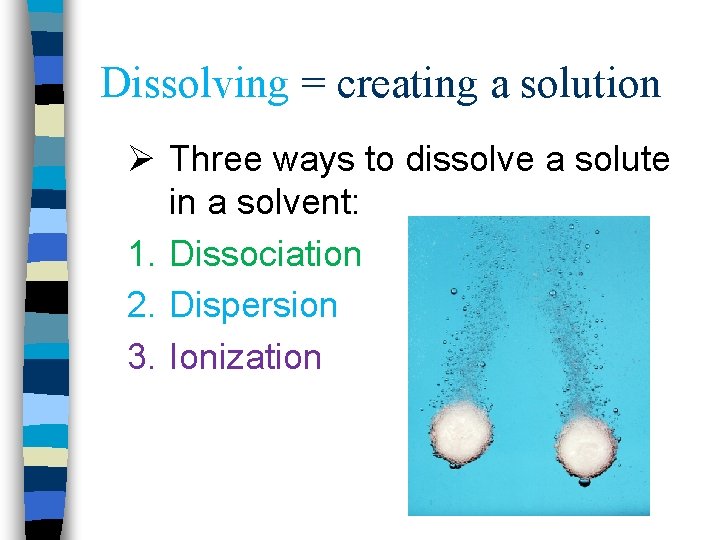 Dissolving = creating a solution

➢ Three ways to dissolve a solute in a solvent:

1. Dissociation
2. Dispersion
3. Ionization